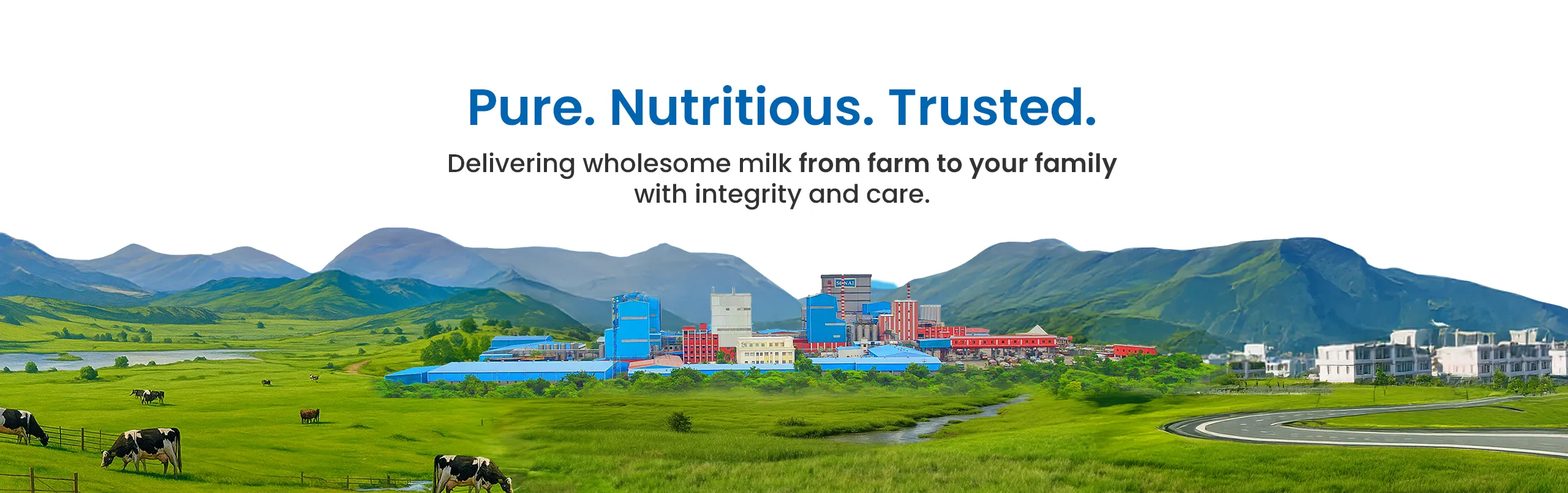 Pure. Nutritious. Trusted.

Delivering wholesome milk from farm to your family with integrity and care.

SONAI